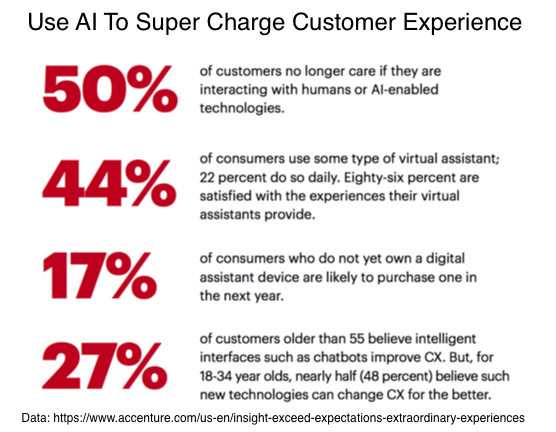 Use AI To Super Charge Customer Experience

50%

of customers no longer care if they are interacting with humans or AI-enabled technologies.

44%

of consumers use some type of virtual assistant; 22 percent do so daily. Eighty-six percent are satisfied with the experiences their virtual assistants provide.

17%

of consumers who do not yet own a digital assistant device are likely to purchase one in the next year.

27%

of customers older than 55 believe intelligent interfaces such as chatbots improve CX. But, for 18-34 year olds, nearly half (48 percent) believe such new technologies can change CX for the better.

Data: https://www.accenture.com/us-en/insight-exceed-expectations-extraordinary-experiences